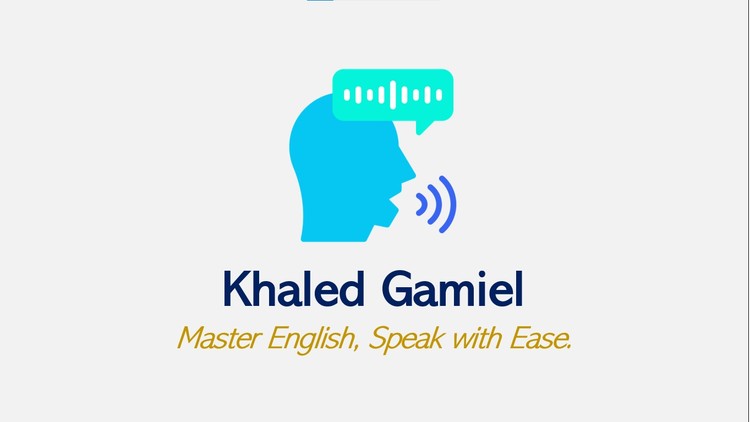 Khaled Gamiel

Master English, Speak with Ease.